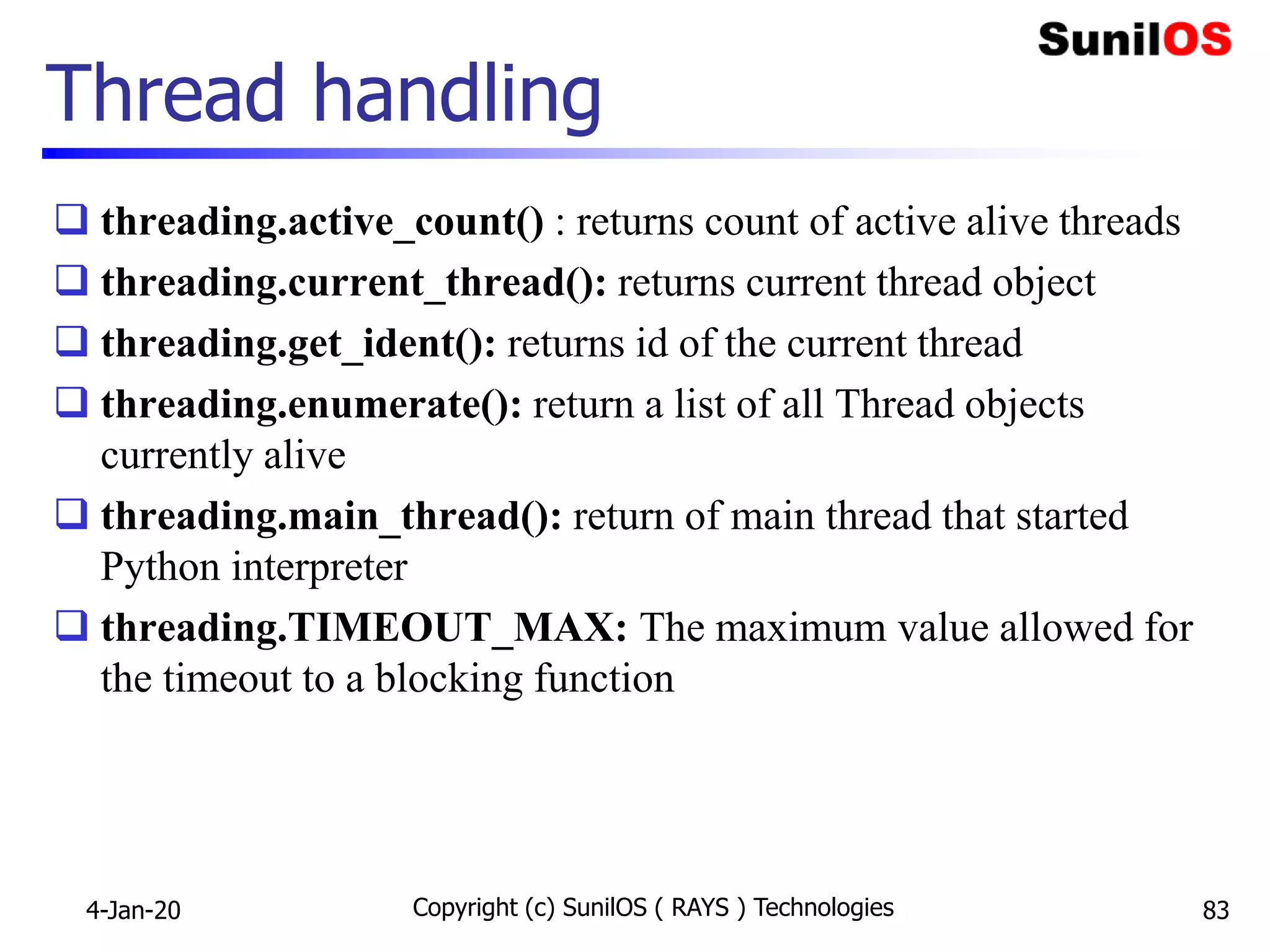 SunilOS

Thread handling

❑ threading.active_count() : returns count of active alive threads

❑ threading.current_thread(): returns current thread object

❑ threading.get_ident(): returns id of the current thread

❑ threading.enumerate(): return a list of all Thread objects currently alive

❑ threading.main_thread(): return of main thread that started Python interpreter

❑ threading.TIMEOUT_MAX: The maximum value allowed for the timeout to a blocking function

4-Jan-20

Copyright (c) SunilOS ( RAYS ) Technologies

83